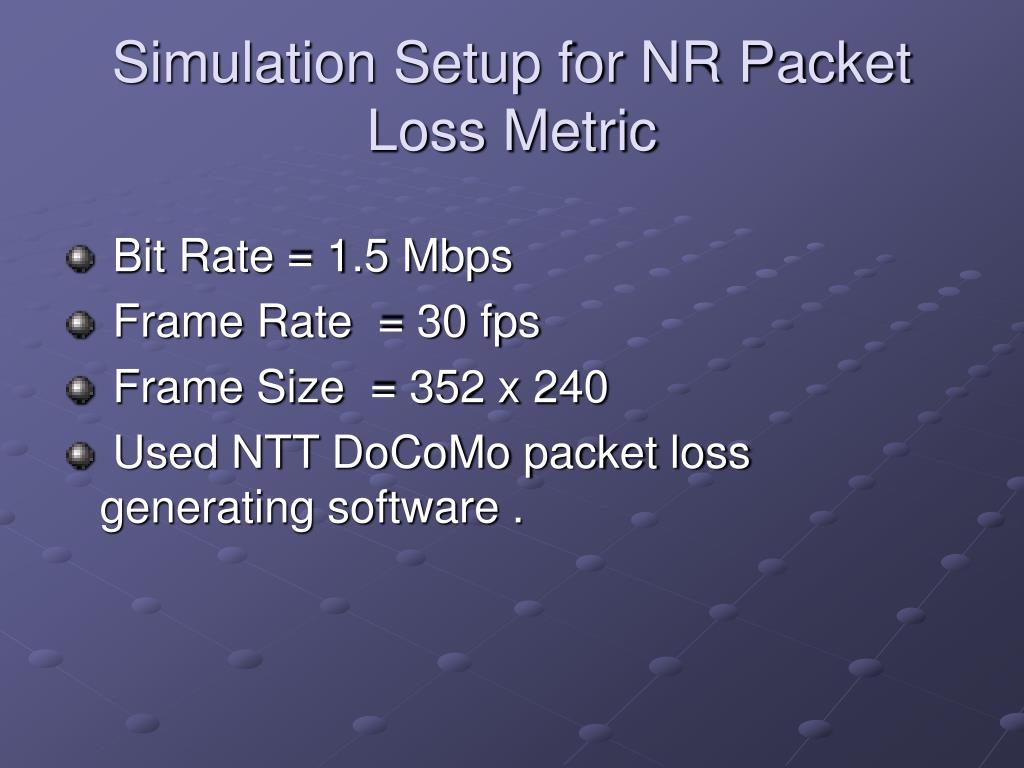 Simulation Setup for NR Packet Loss Metric

Bit Rate = 1.5 Mbps

Frame Rate = 30 fps

Frame Size = 352 x 240

Used NTT DoCoMo packet loss generating software .